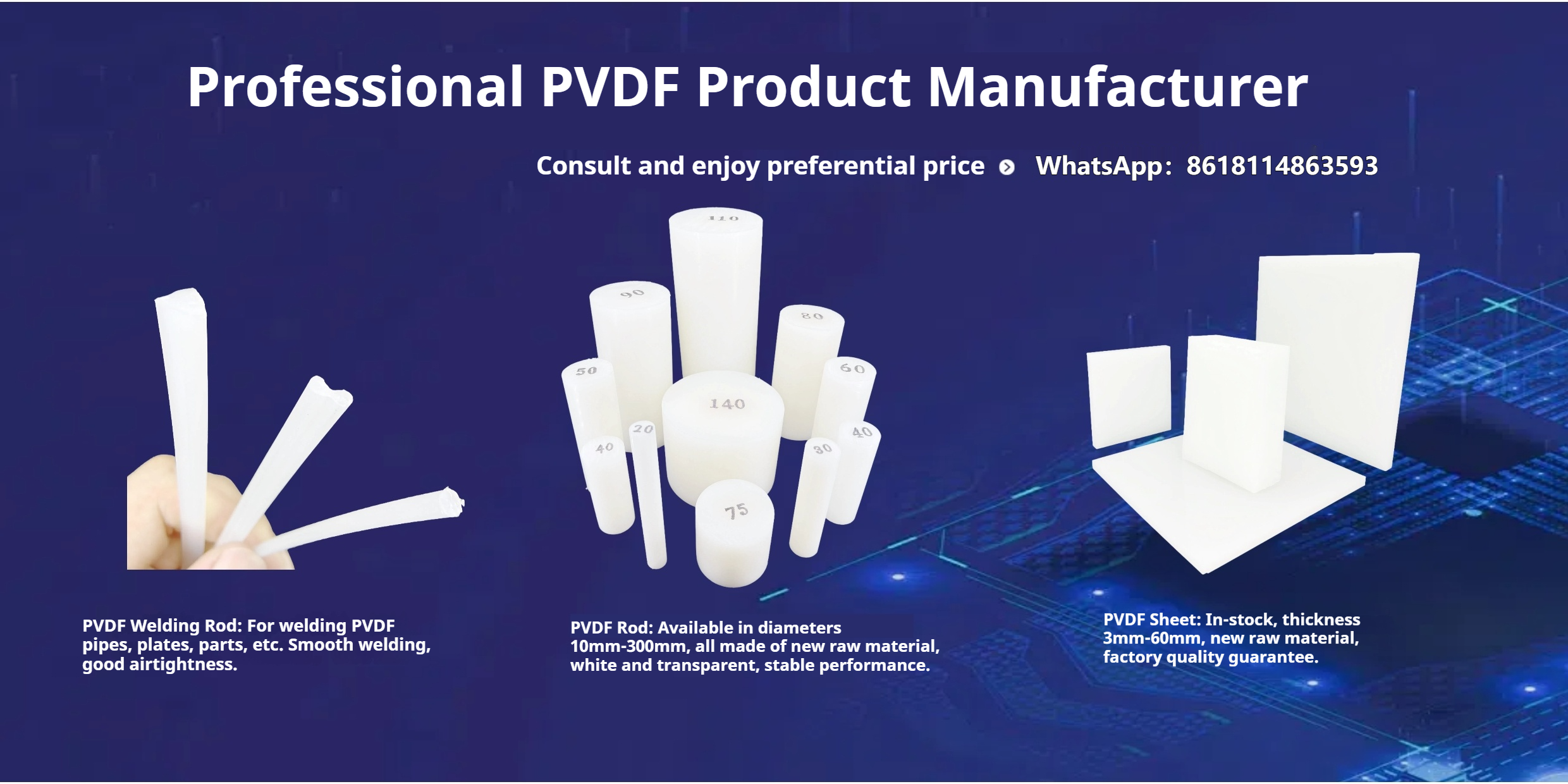 Professional PVDF Product Manufacturer

Consult and enjoy preferential price WhatsApp: 8618114863593

110
90
80
50
60
140
20
40
40
30
75

PVDF Welding Rod: For welding PVDF pipes, plates, parts, etc. Smooth welding, good airtightness.

PVDF Rod: Available in diameters 10mm-300mm, all made of new raw material, white and transparent, stable performance.

PVDF Sheet: In-stock, thickness 3mm-60mm, new raw material, factory quality guarantee.